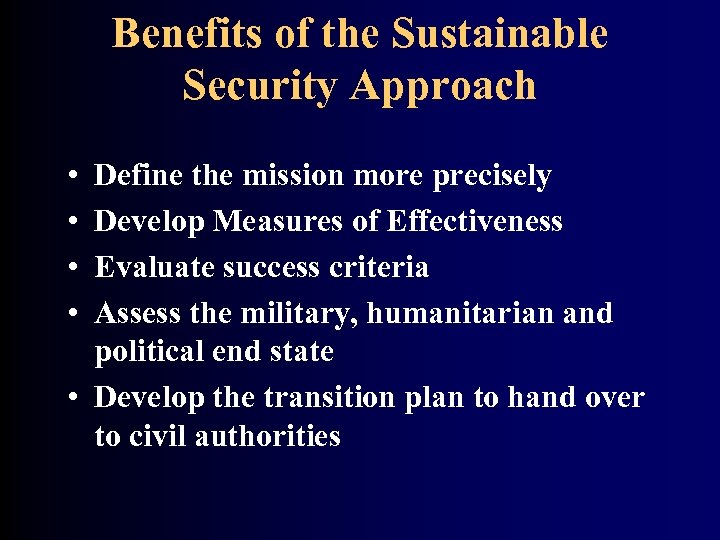 Benefits of the Sustainable Security Approach

• Define the mission more precisely
• Develop Measures of Effectiveness
• Evaluate success criteria
• Assess the military, humanitarian and political end state
• Develop the transition plan to hand over to civil authorities